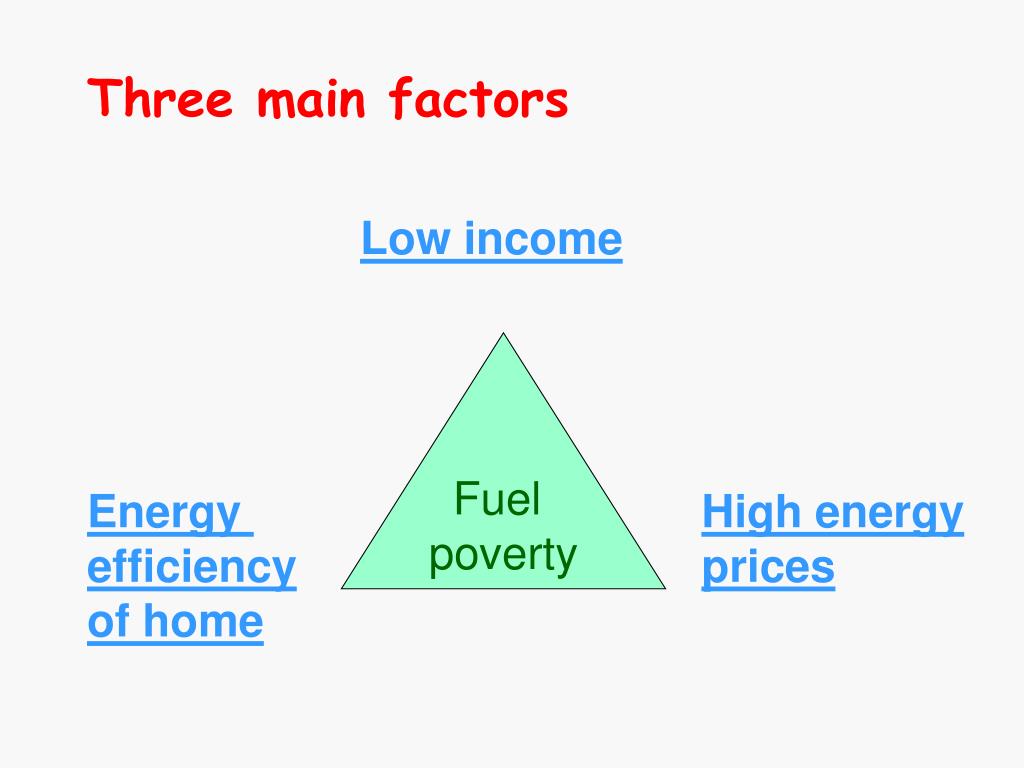 Three main factors

Low income

Energy efficiency of home

Fuel poverty

High energy prices